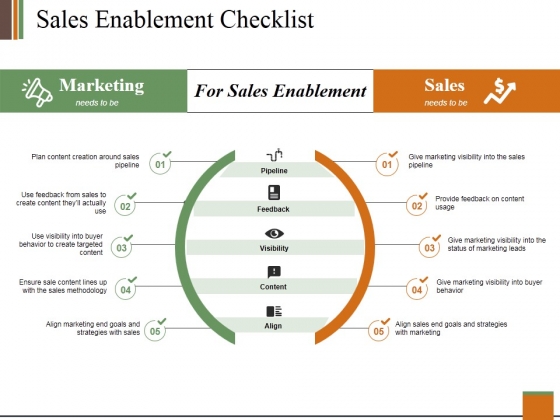 Sales Enablement Checklist

Marketing
needs to be

For Sales Enablement

Sales
needs to be

Plan content creation around sales pipeline 01

Use feedback from sales to create content they'll actually use 02

Use visibility into buyer behavior to create targeted content 03

Ensure sale content lines up with the sales methodology 04

Align marketing end goals and strategies with sales 05

Pipeline

Feedback

Visibility

Content

Align

01 Give marketing visibility into the sales pipeline

02 Provide feedback on content usage

03 Give marketing visibility into the status of marketing leads

04 Give marketing visibility into buyer behavior

05 Align sales end goals and strategies with marketing